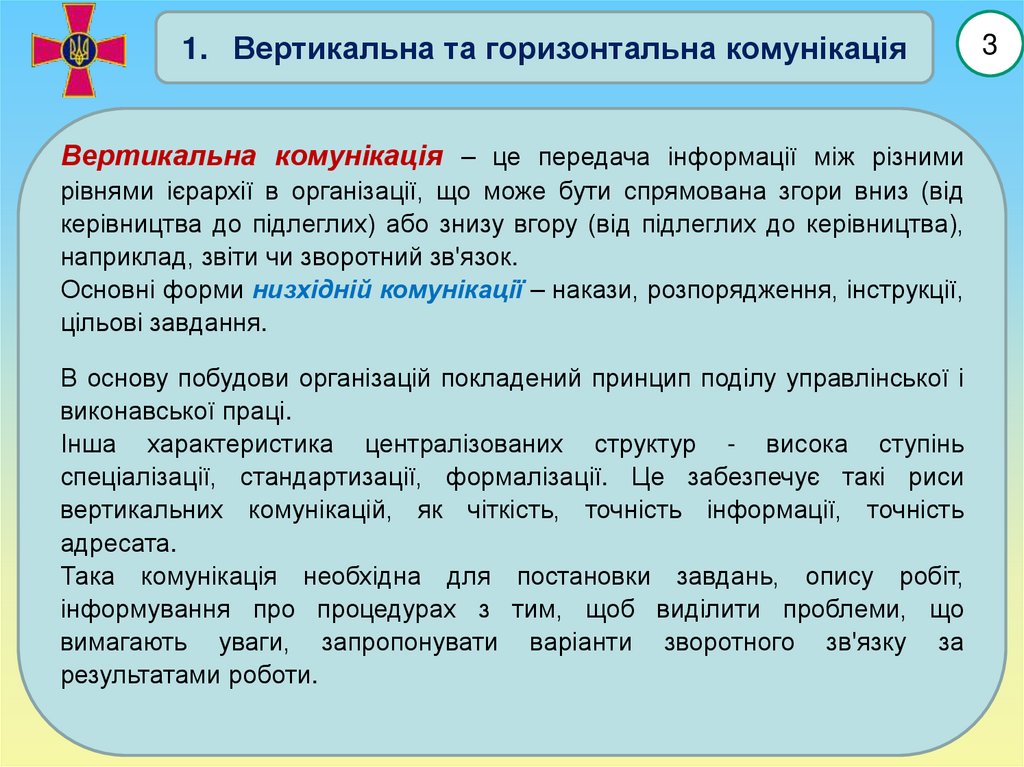 1. Вертикальна та горизонтальна комунікація

3

Вертикальна комунікація – це передача інформації між різними рівнями ієрархії в організації, що може бути спрямована згори вниз (від керівництва до підлеглих) або знизу вгору (від підлеглих до керівництва), наприклад, звіти чи зворотний зв'язок.
Основні форми низхідній комунікації – накази, розпорядження, інструкції, цільові завдання.

В основу побудови організацій покладений принцип поділу управлінської і виконавської праці.
Інша характеристика централізованих структур - висока ступінь спеціалізації, стандартизації, формалізації. Це забезпечує такі риси вертикальних комунікацій, як чіткість, точність інформації, точність адресата.
Така комунікація необхідна для постановки завдань, опису робіт, інформування про процедурах з тим, щоб виділити проблеми, що вимагають уваги, запропонувати варіанти зворотного зв'язку за результатами роботи.